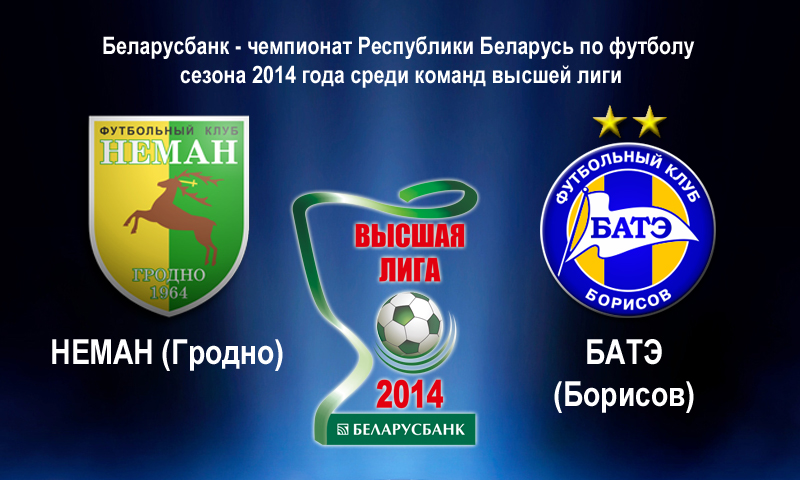 Беларусбанк - чемпионат Республики Беларусь по футболу сезона 2014 года среди команд высшей лиги

ФУТБОЛЬНЫЙ КЛУБ
НЕМАН
ГРОДНО
1964

НЕМАН (Гродно)

ВЫСШАЯ
ЛИГА
2014
БЕЛАРУСБАНК

ФУТБОЛЬНЫЙ КЛУБ
БАТЭ
БОРИСОВ

БАТЭ
(Борисов)